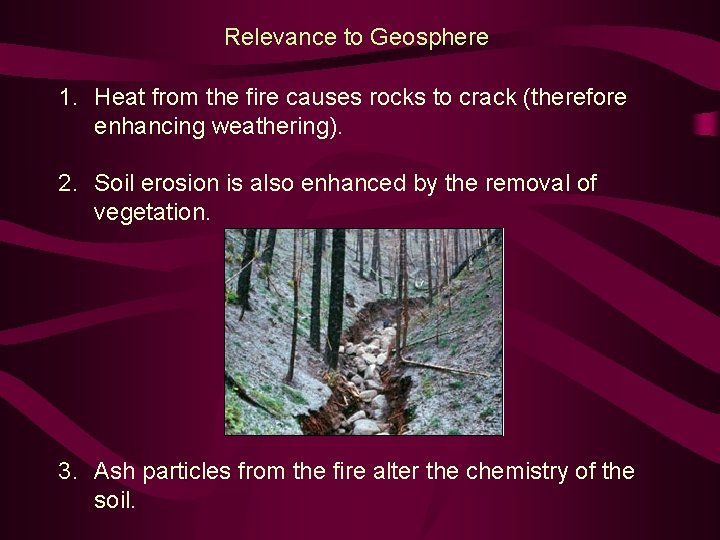 Relevance to Geosphere

1. Heat from the fire causes rocks to crack (therefore enhancing weathering).

2. Soil erosion is also enhanced by the removal of vegetation.

3. Ash particles from the fire alter the chemistry of the soil.